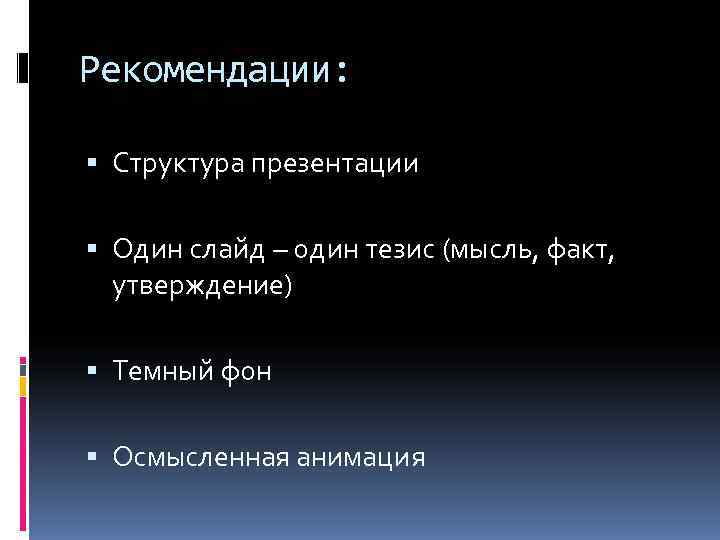 Рекомендации:

▪ Структура презентации

▪ Один слайд – один тезис (мысль, факт, утверждение)

▪ Темный фон

▪ Осмысленная анимация